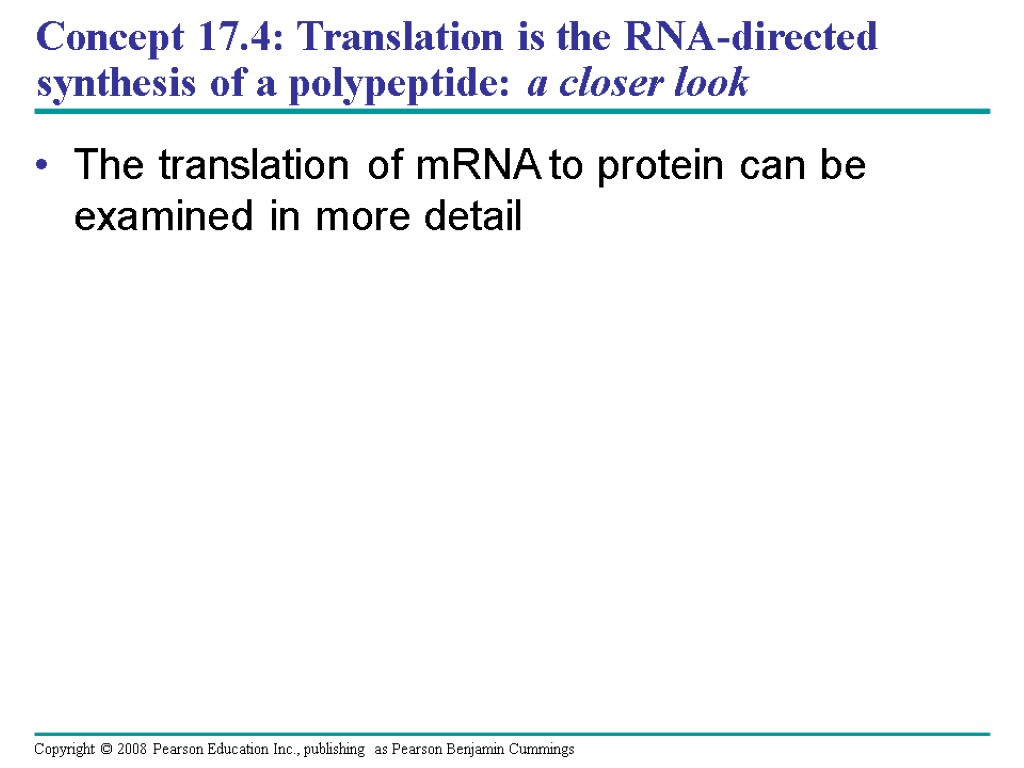 Concept 17.4: Translation is the RNA-directed synthesis of a polypeptide: a closer look

• The translation of mRNA to protein can be examined in more detail

Copyright © 2008 Pearson Education Inc., publishing as Pearson Benjamin Cummings